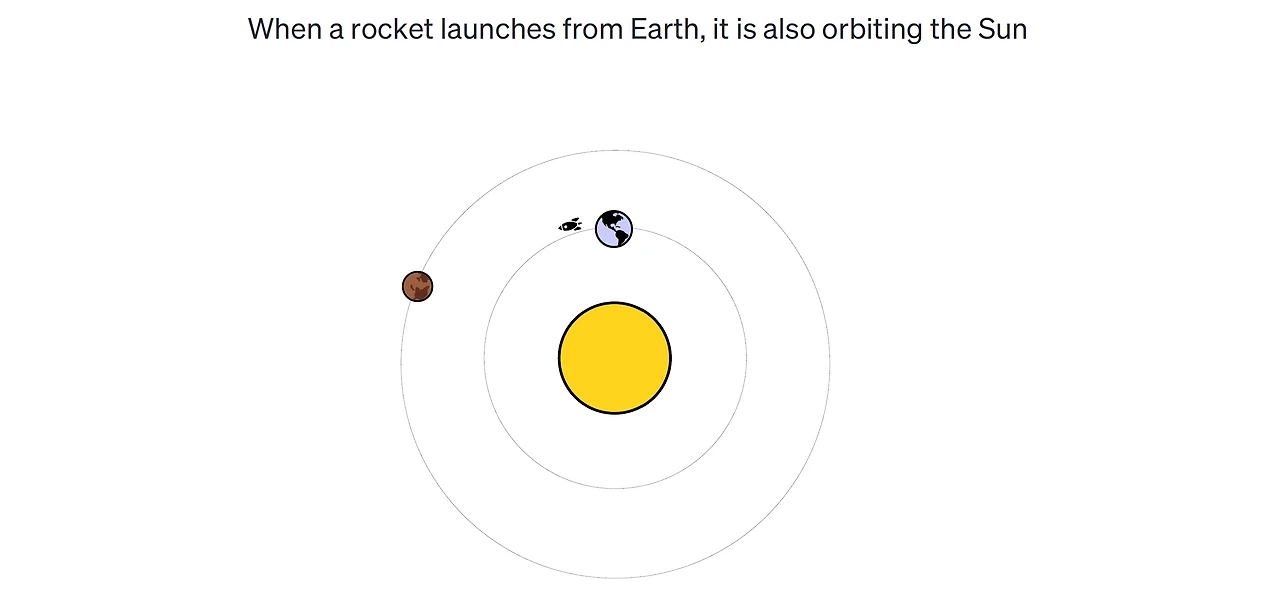 When a rocket launches from Earth, it is also orbiting the Sun